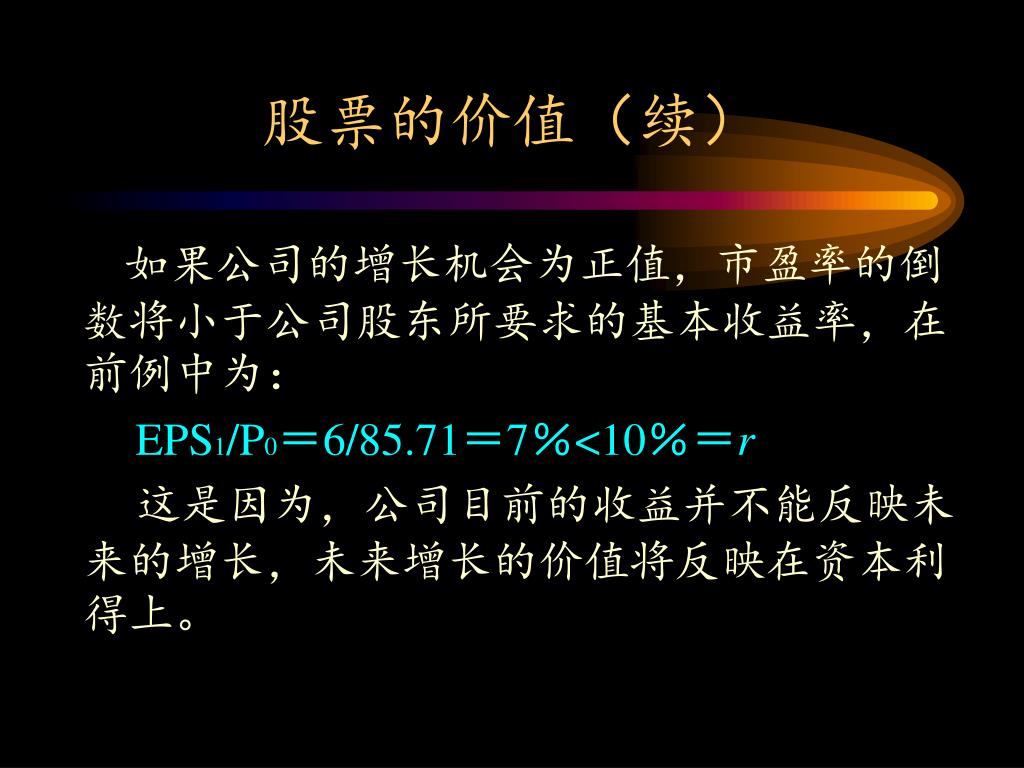 股票的价值（续）

如果公司的增长机会为正值，市盈率的倒数将小于公司股东所要求的基本收益率，在前例中为：

$EPS_1/P_0=6/85.71=7\%<10\%=r$

这是因为，公司目前的收益并不能反映未来的增长，未来增长的价值将反映在资本利得上。